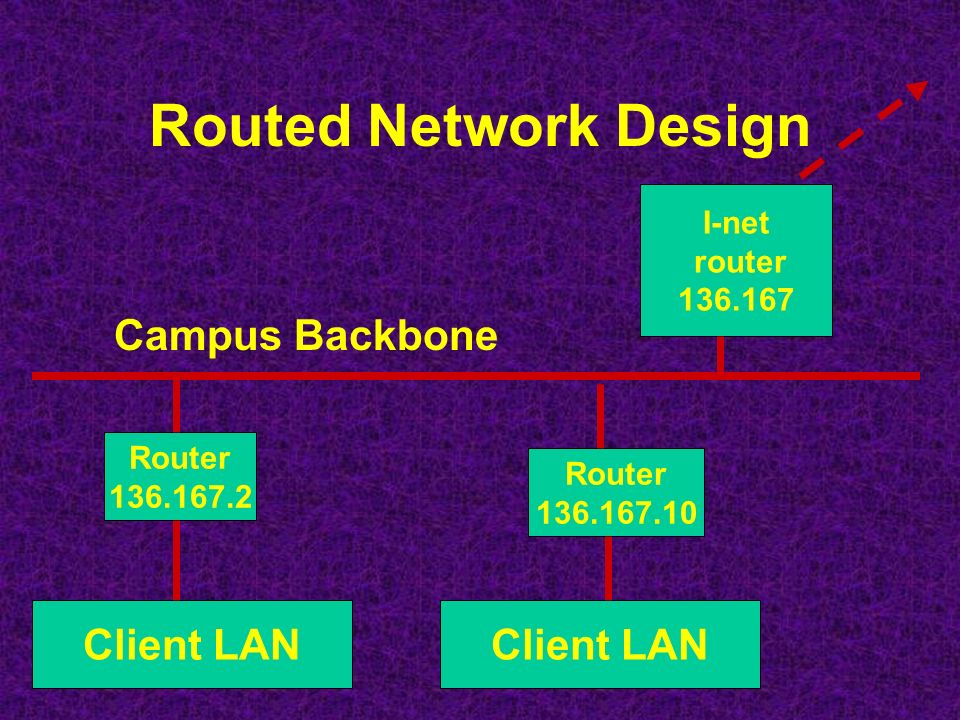 Routed Network Design

I-net router 136.167

Campus Backbone

Router 136.167.2

Router 136.167.10

Client LAN

Client LAN